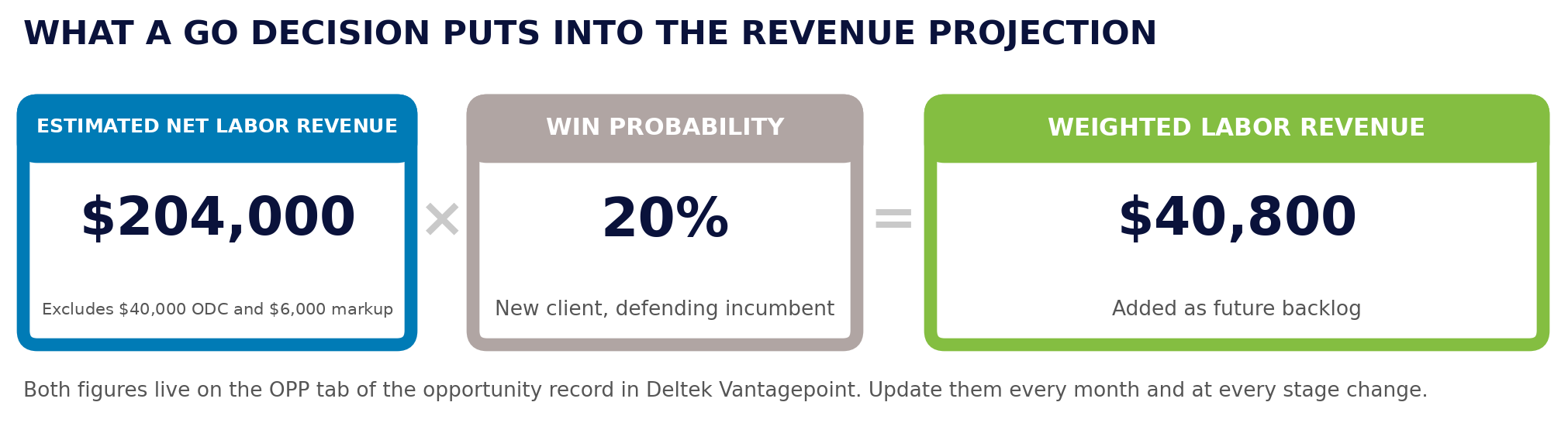 WHAT A GO DECISION PUTS INTO THE REVENUE PROJECTION

ESTIMATED NET LABOR REVENUE

$204,000

Excludes $40,000 ODC and $6,000 markup

×

WIN PROBABILITY

20%

New client, defending incumbent

=

WEIGHTED LABOR REVENUE

$40,800

Added as future backlog

Both figures live on the OPP tab of the opportunity record in Deltek Vantagepoint. Update them every month and at every stage change.